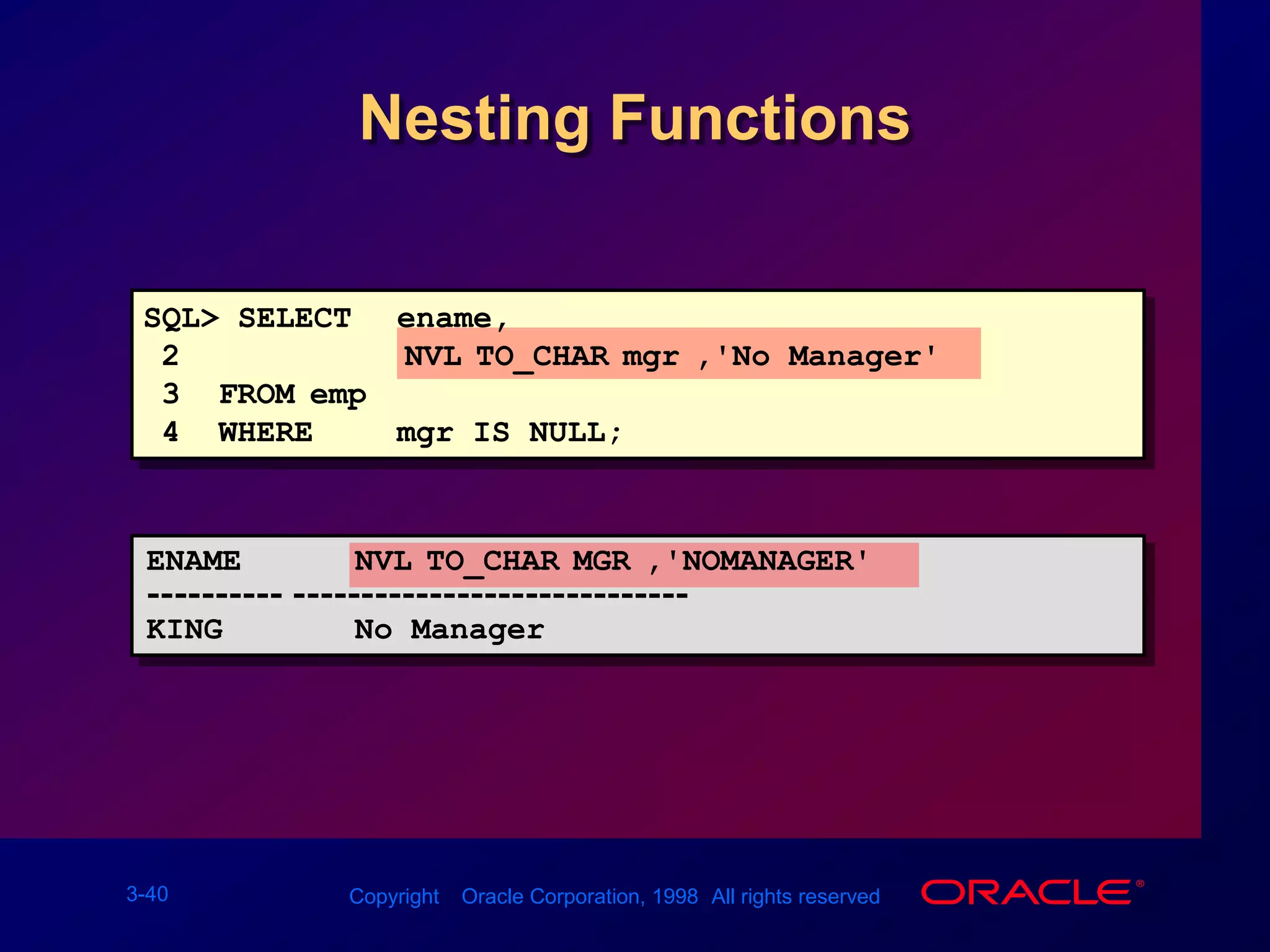 Nesting Functions

SQL> SELECT ename,
2 NVL TO_CHAR mgr ,'No Manager'
3 FROM emp
4 WHERE mgr IS NULL;

ENAME NVL TO_CHAR MGR ,'NOMANAGER'
---------- -----------------------------
KING No Manager

3-40

Copyright Oracle Corporation, 1998 All rights reserved

ORACLE®